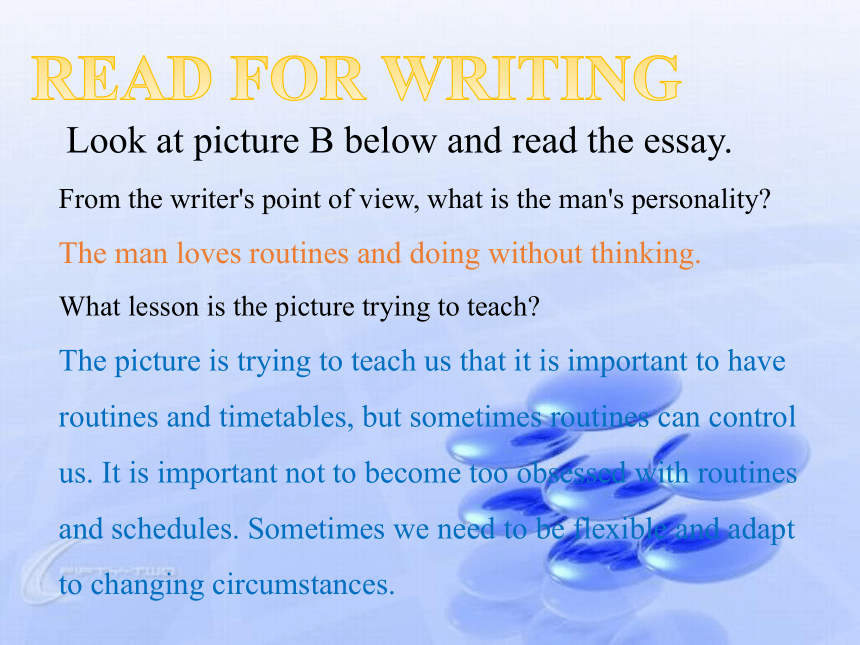 READ FOR WRITING

Look at picture B below and read the essay.

From the writer's point of view, what is the man's personality?

The man loves routines and doing without thinking.

What lesson is the picture trying to teach?

The picture is trying to teach us that it is important to have routines and timetables, but sometimes routines can control us. It is important not to become too obsessed with routines and schedules. Sometimes we need to be flexible and adapt to changing circumstances.